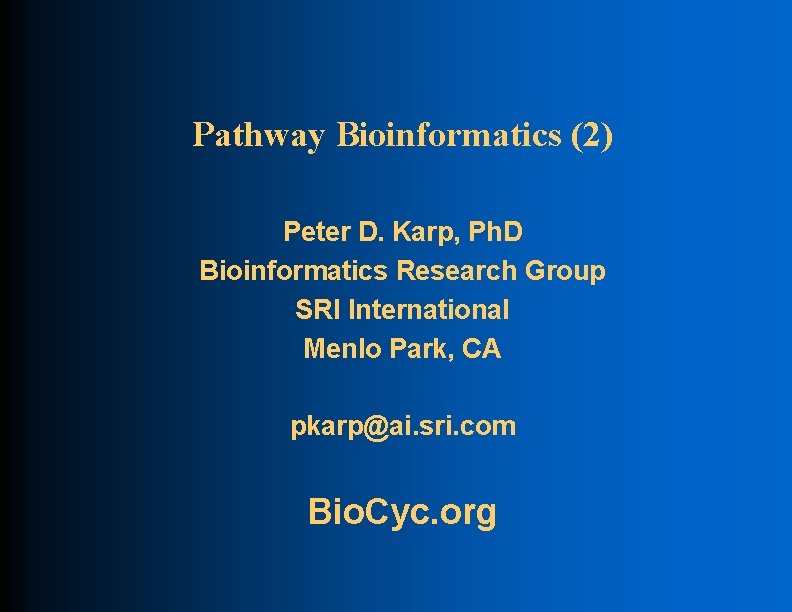 Pathway Bioinformatics (2)

Peter D. Karp, PhD
Bioinformatics Research Group
SRI International
Menlo Park, CA

pkarp@ai.sri.com

BioCyc.org